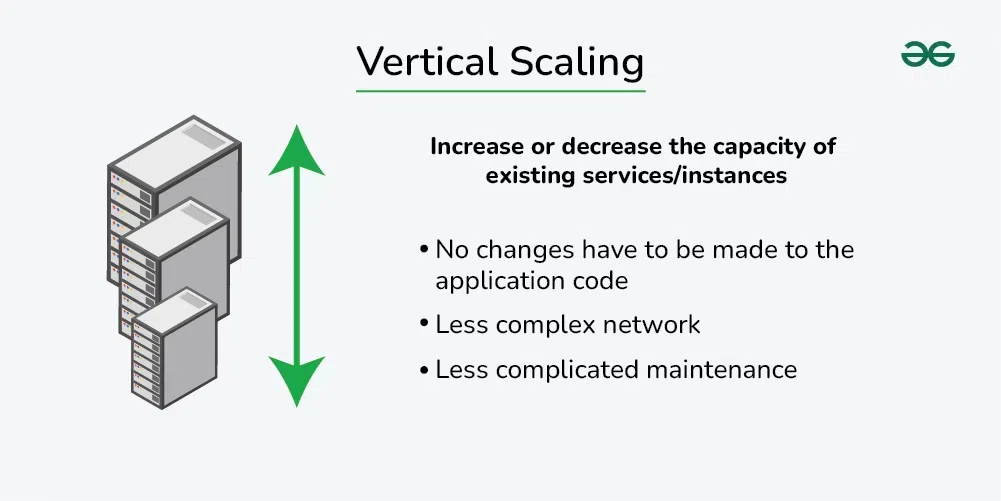 Vertical Scaling

Increase or decrease the capacity of existing services/instances

• No changes have to be made to the application code
• Less complex network
• Less complicated maintenance